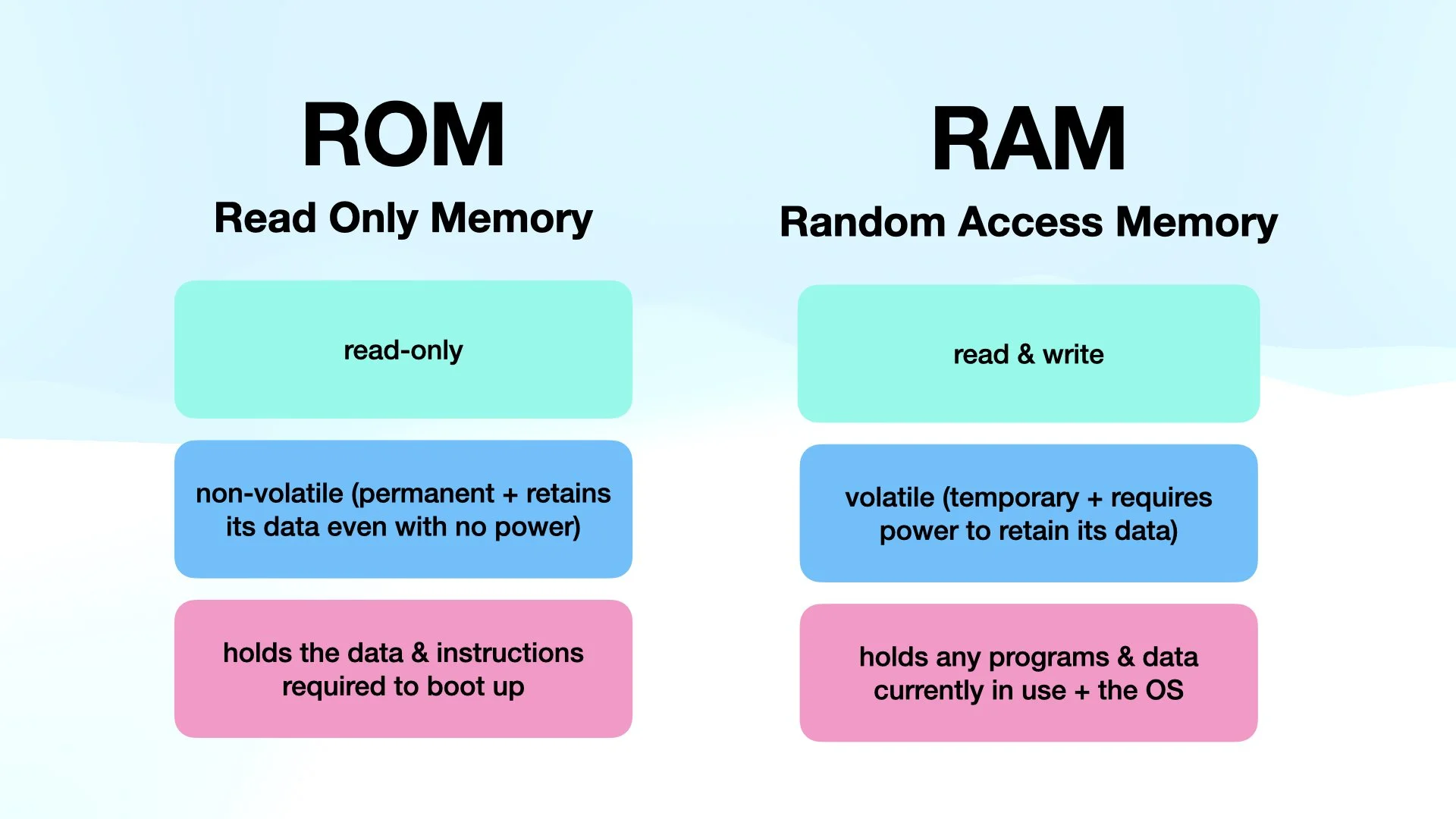 ROM

Read Only Memory

read-only

non-volatile (permanent + retains its data even with no power)

holds the data & instructions required to boot up

RAM

Random Access Memory

read & write

volatile (temporary + requires power to retain its data)

holds any programs & data currently in use + the OS